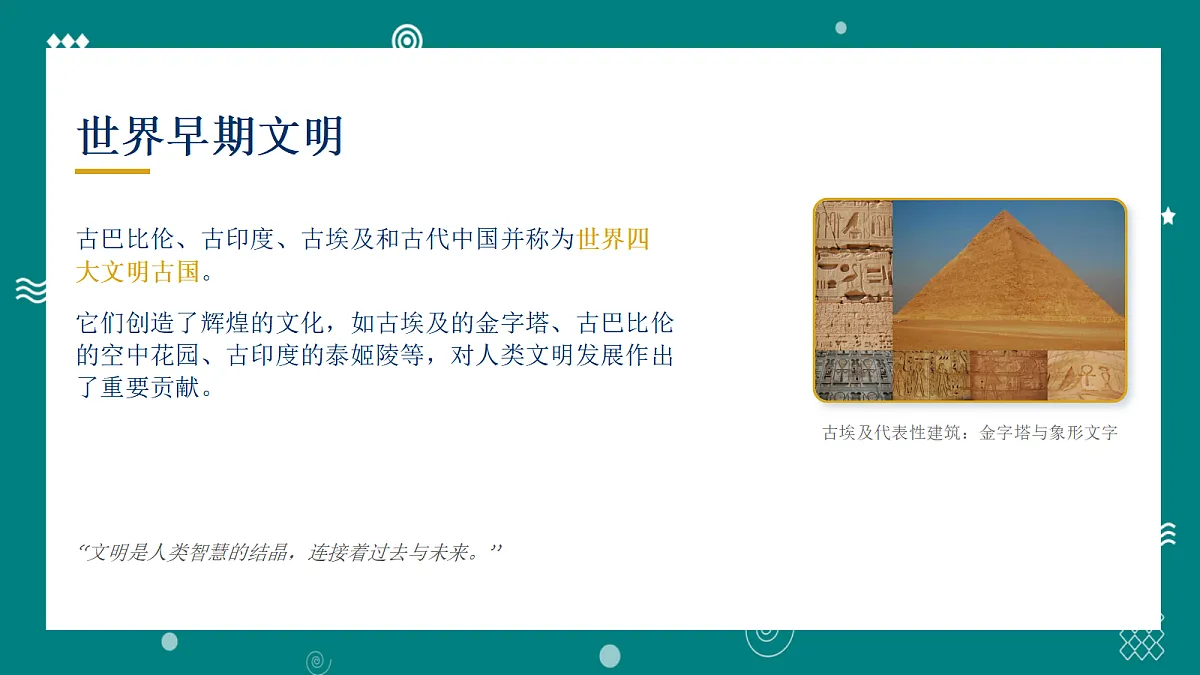 世界早期文明

古巴比伦、古印度、古埃及和古代中国并称为世界四大文明古国。

它们创造了辉煌的文化，如古埃及的金字塔、古巴比伦的空中花园、古印度的泰姬陵等，对人类文明发展作出了重要贡献。

古埃及代表性建筑：金字塔与象形文字

“文明是人类智慧的结晶，连接着过去与未来。”